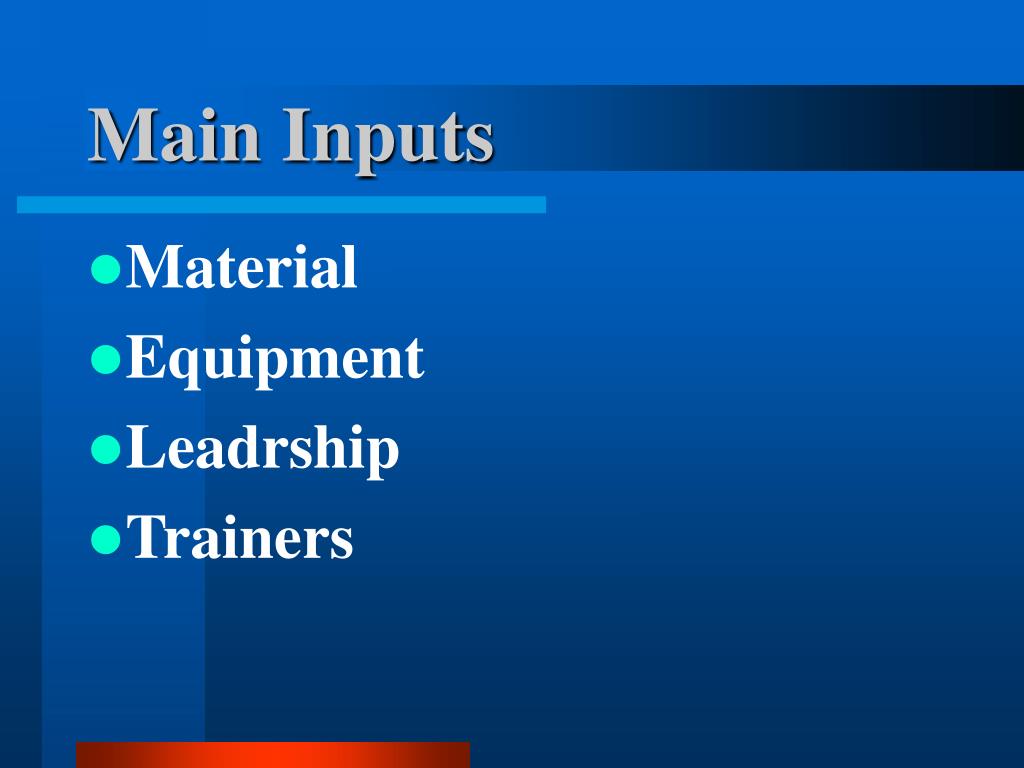 Main Inputs

- Material
- Equipment
- Leadrship
- Trainers